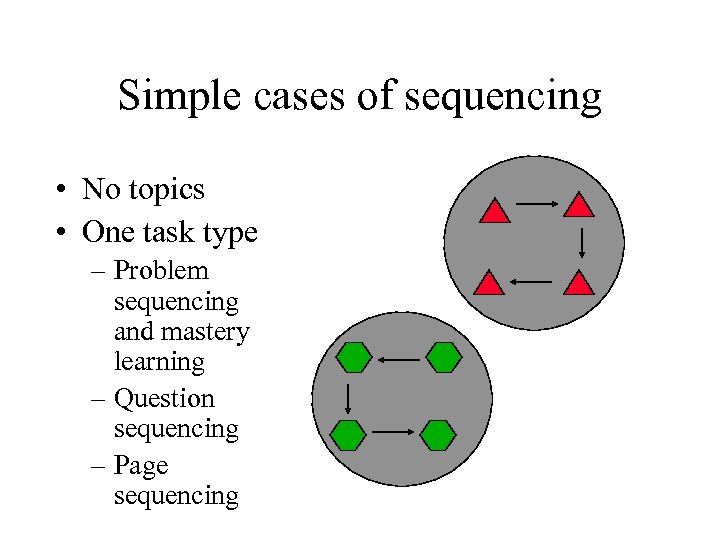 Simple cases of sequencing

• No topics
• One task type
– Problem sequencing and mastery learning
– Question sequencing
– Page sequencing